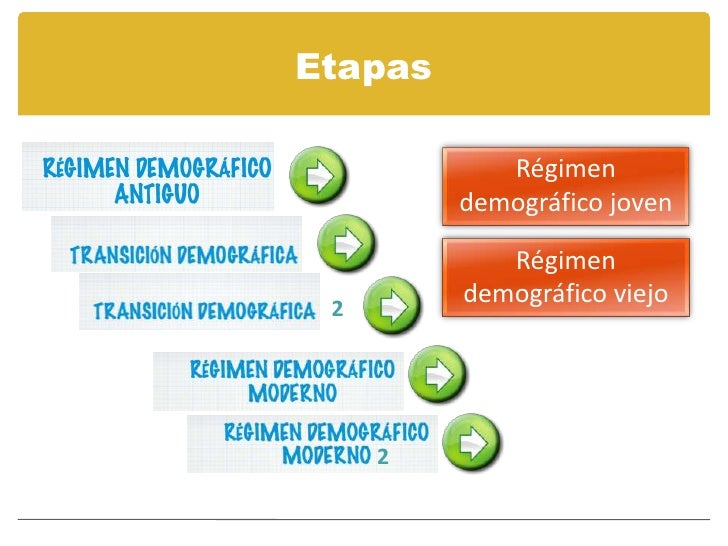 Etapas

RÉGIMEN DEMOGRÁFICO ANTIGUO

TRANSICIÓN DEMOGRÁFICA

TRANSICIÓN DEMOGRÁFICA 2

RÉGIMEN DEMOGRÁFICO MODERNO

RÉGIMEN DEMOGRÁFICO MODERNO 2

Régimen demográfico joven

Régimen demográfico viejo